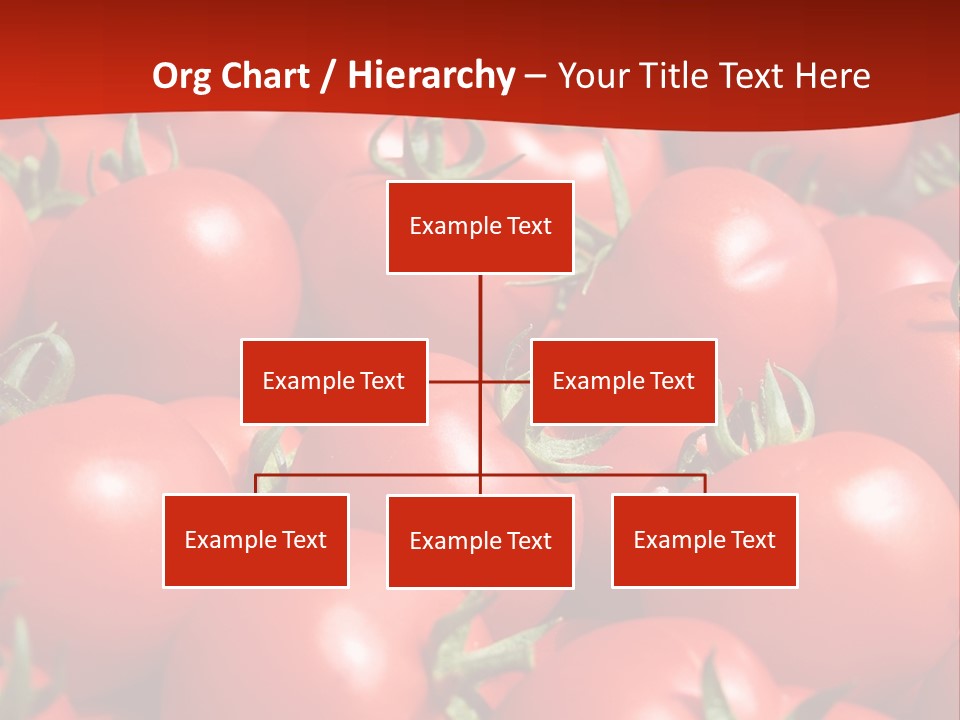 Org Chart / Hierarchy – Your Title Text Here

Example Text

Example Text

Example Text

Example Text

Example Text

Example Text